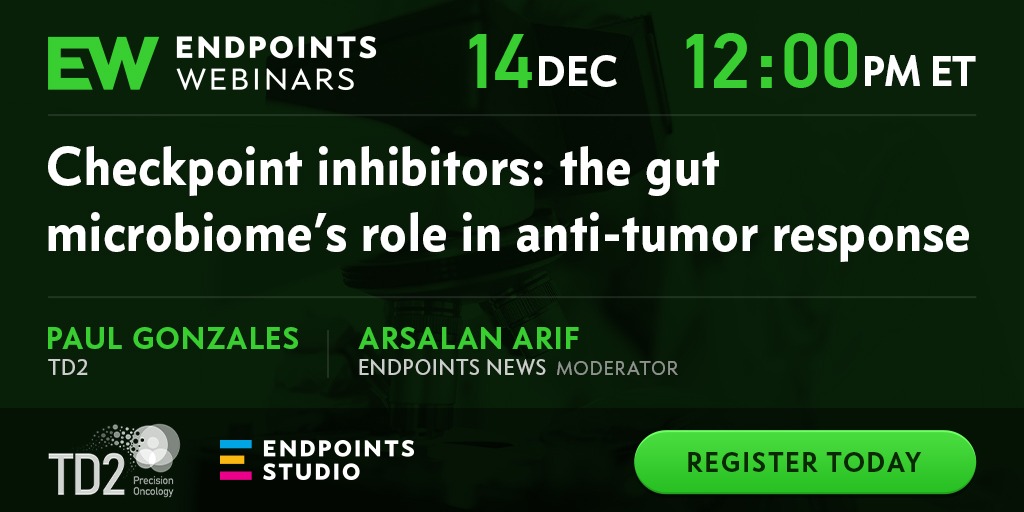 EW ENDPOINTS WEBINARS

14 DEC 12:00 PM ET

Checkpoint inhibitors: the gut microbiome's role in anti-tumor response

PAUL GONZALES
TD2

ARSALAN ARIF
ENDPOINTS NEWS MODERATOR

TD2 Precision Oncology

ENDPOINTS STUDIO

REGISTER TODAY